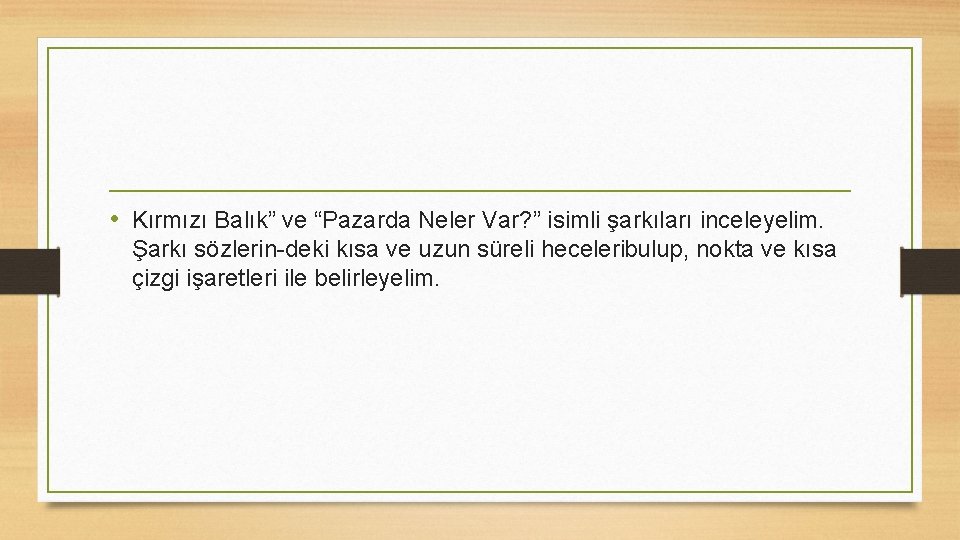 • Kırmızı Balık” ve “Pazarda Neler Var?” isimli şarkıları inceleyelim. Şarkı sözlerin-deki kısa ve uzun süreli heceleribulup, nokta ve kısa çizgi işaretleri ile belirleyelim.